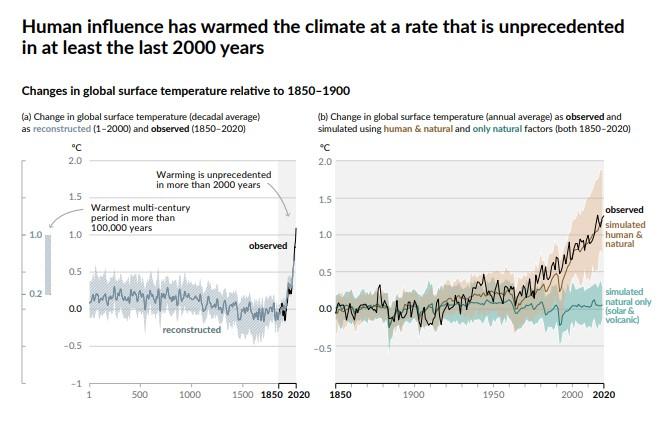 Human influence has warmed the climate at a rate that is unprecedented in at least the last 2000 years

Changes in global surface temperature relative to 1850–1900

(a) Change in global surface temperature (decadal average) as reconstructed (1–2000) and observed (1850–2020)

°C
2.0
1.5
1.0
0.5
0.0
−0.5
−1

1.0
0.2

Warming is unprecedented in more than 2000 years

Warmest multi-century period in more than 100,000 years

observed

reconstructed

1 500 1000 1500 1850 2020

(b) Change in global surface temperature (annual average) as observed and simulated using human & natural and only natural factors (both 1850–2020)

°C
2.0
1.5
1.0
0.5
0.0
−0.5

observed

simulated human & natural

simulated natural only (solar & volcanic)

1850 1900 1950 2000 2020